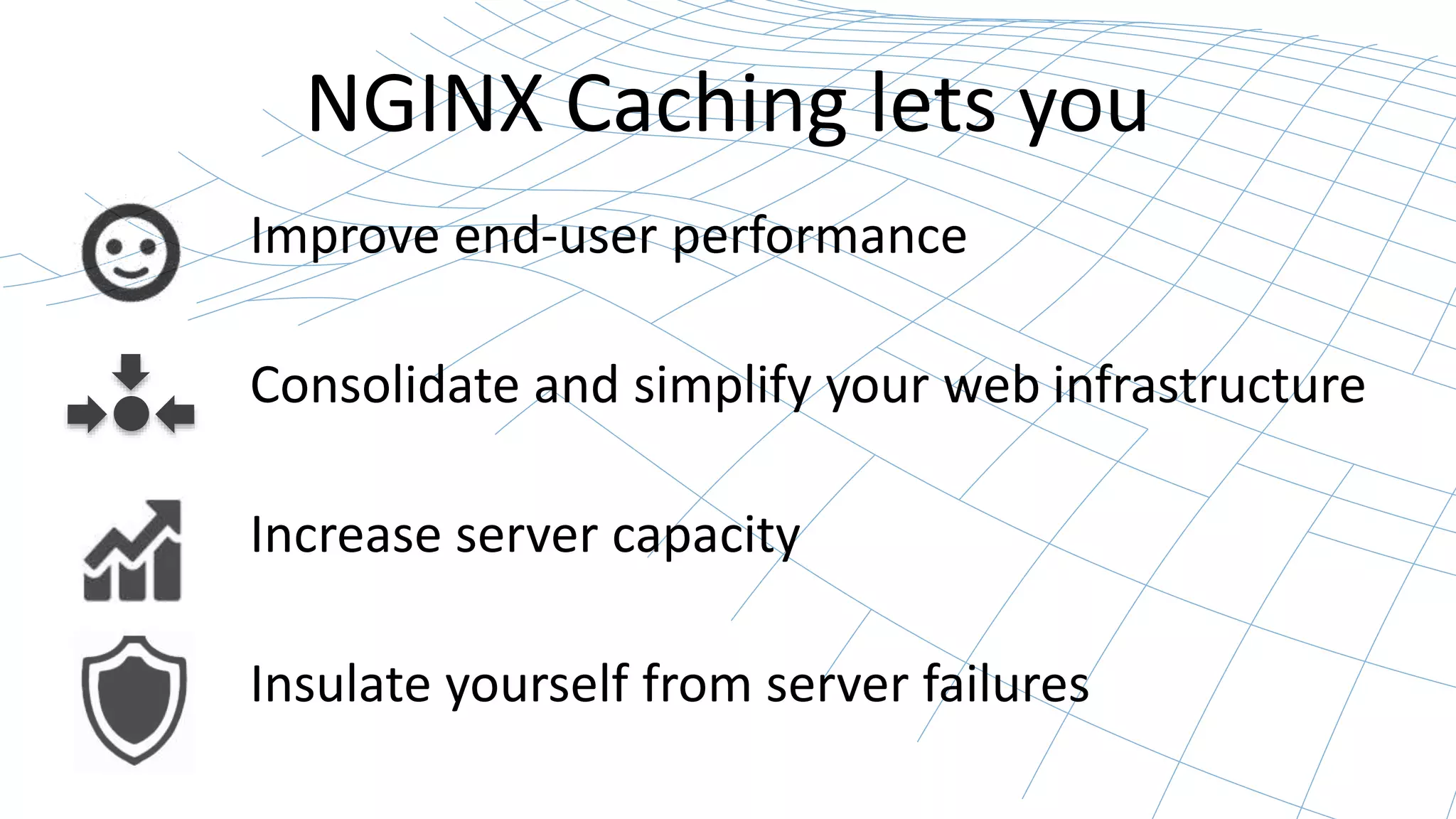 NGINX Caching lets you

Improve end-user performance

Consolidate and simplify your web infrastructure

Increase server capacity

Insulate yourself from server failures